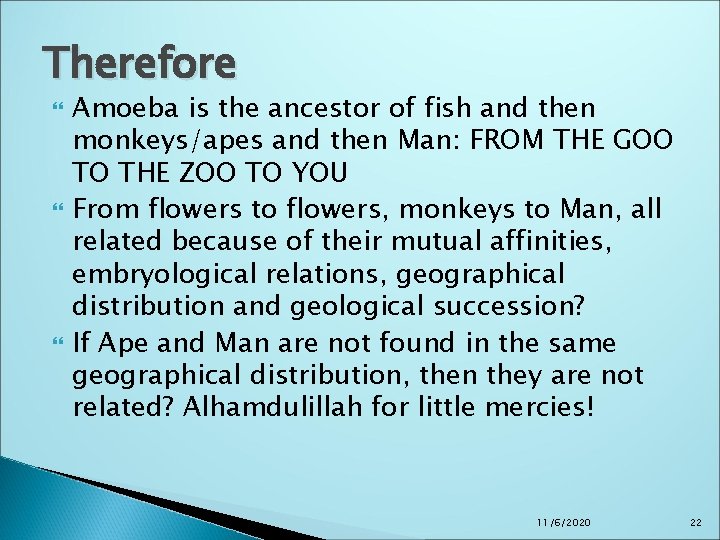 Therefore

Amoeba is the ancestor of fish and then monkeys/apes and then Man: FROM THE GOO TO THE ZOO TO YOU

From flowers to flowers, monkeys to Man, all related because of their mutual affinities, embryological relations, geographical distribution and geological succession?

If Ape and Man are not found in the same geographical distribution, then they are not related? Alhamdulillah for little mercies!

11/6/2020

22